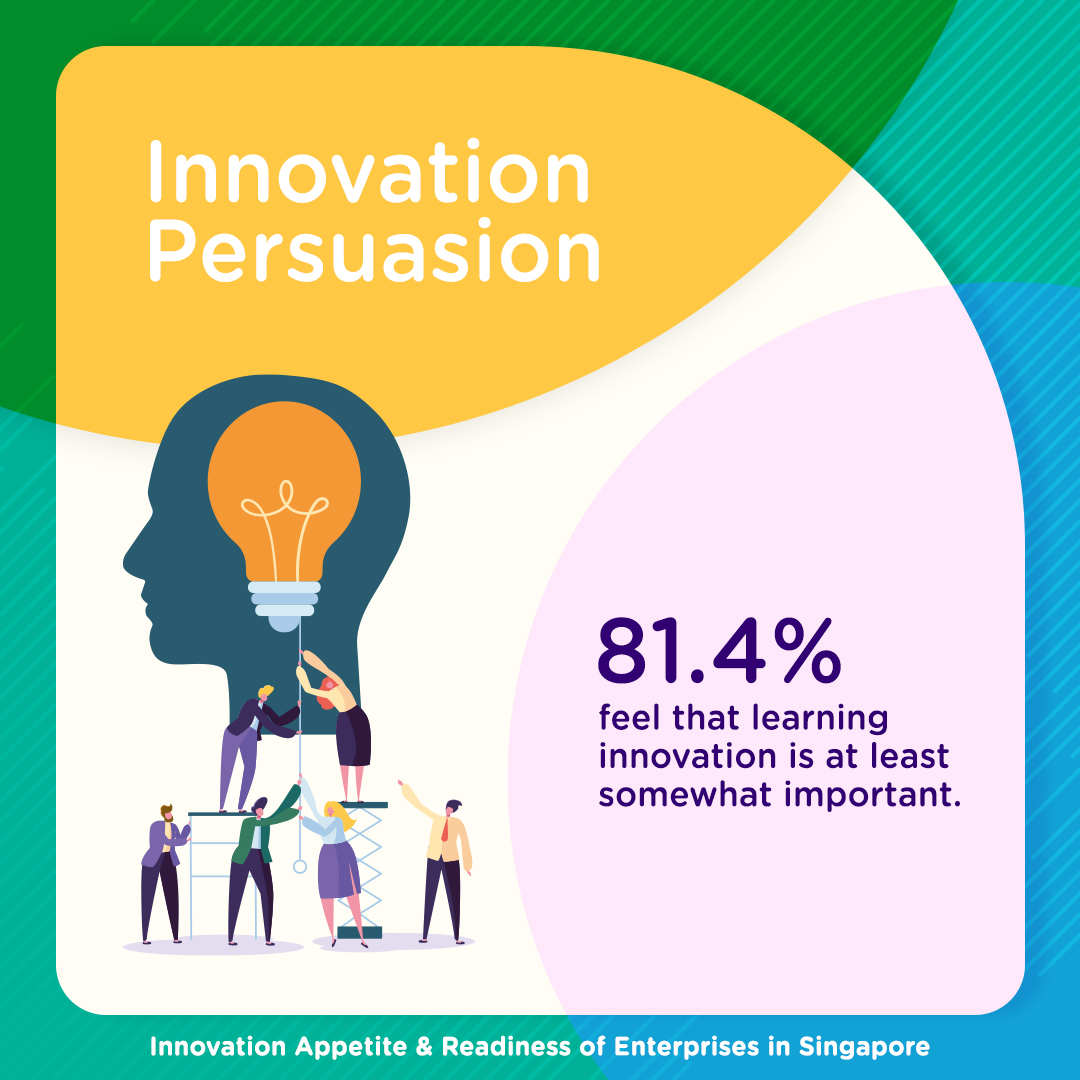 Innovation Persuasion

81.4%
feel that learning innovation is at least somewhat important.

Innovation Appetite & Readiness of Enterprises in Singapore